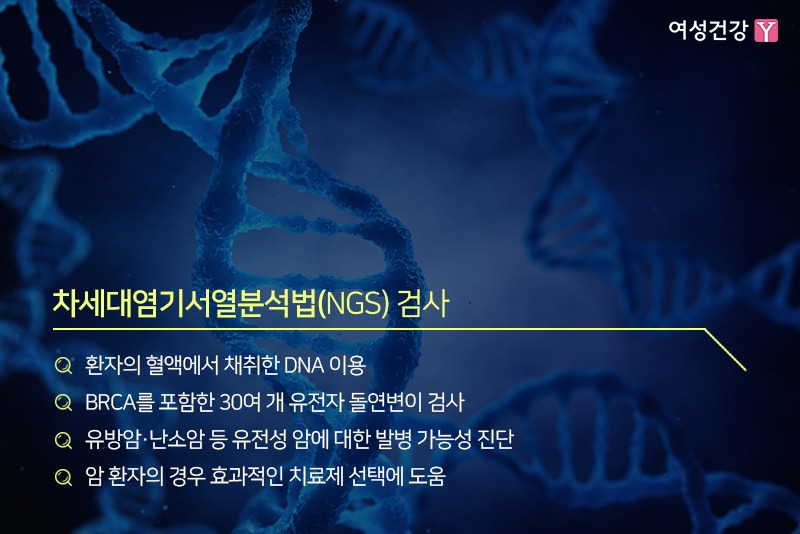 여성건강 Y

차세대염기서열분석법(NGS) 검사

환자의 혈액에서 채취한 DNA 이용

BRCA를 포함한 30여 개 유전자 돌연변이 검사

유방암·난소암 등 유전성 암에 대한 발병 가능성 진단

암 환자의 경우 효과적인 치료제 선택에 도움